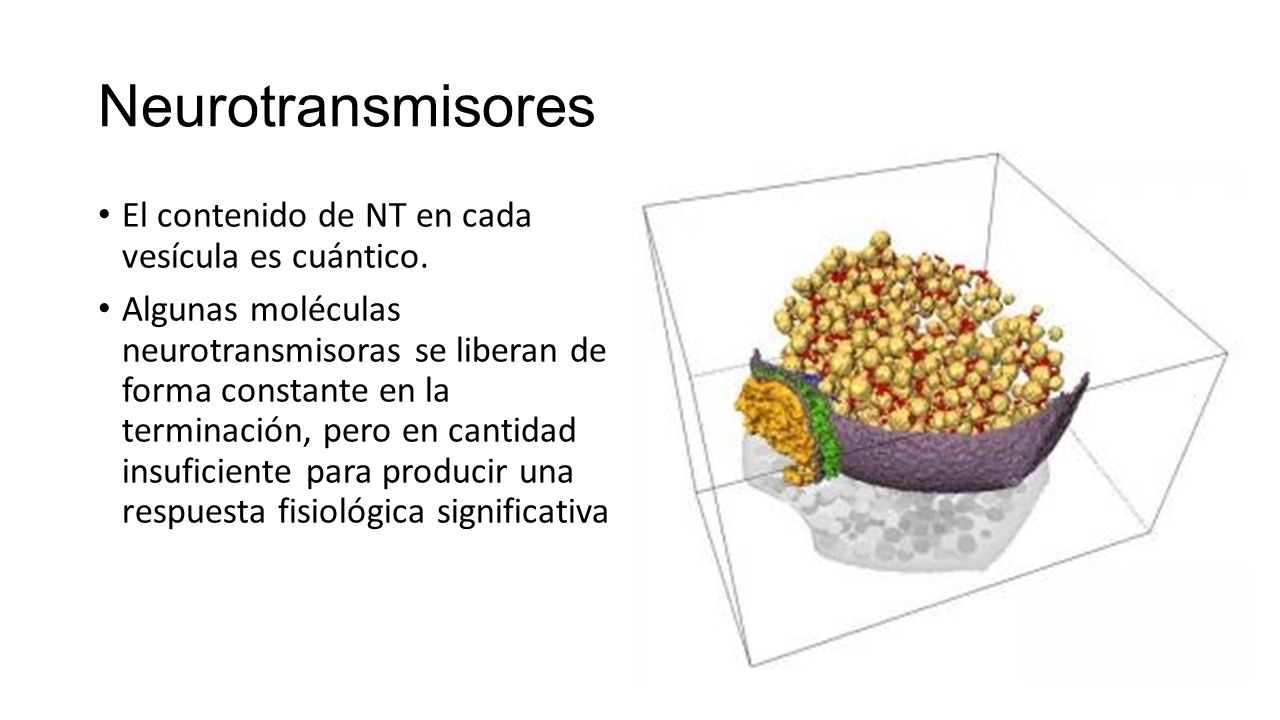 Neurotransmisores

• El contenido de NT en cada vesícula es cuántico.

• Algunas moléculas neurotransmisoras se liberan de forma constante en la terminación, pero en cantidad insuficiente para producir una respuesta fisiológica significativa